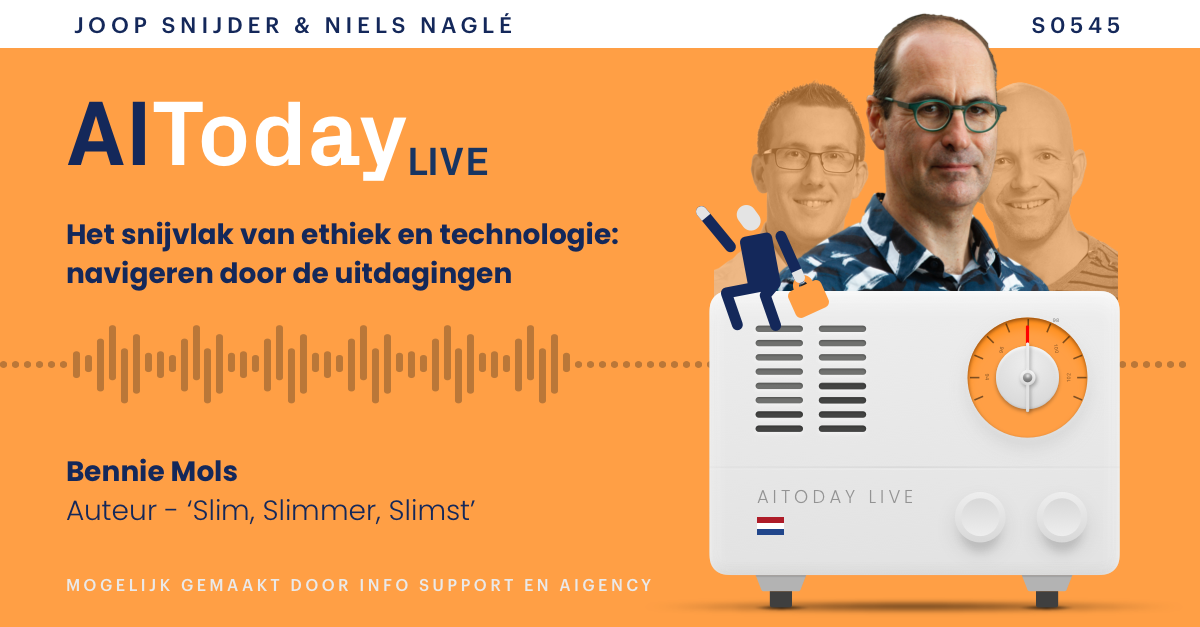 JOOP SNIJDER & NIELS NAGLÉ

S0545

AIToday LIVE

Het snijvlak van ethiek en technologie: navigeren door de uitdagingen

Bennie Mols

Auteur - 'Slim, Slimmer, Slimst'

MOGELIJK GEMAAKT DOOR INFO SUPPORT EN AIGENCY

AITODAY LIVE